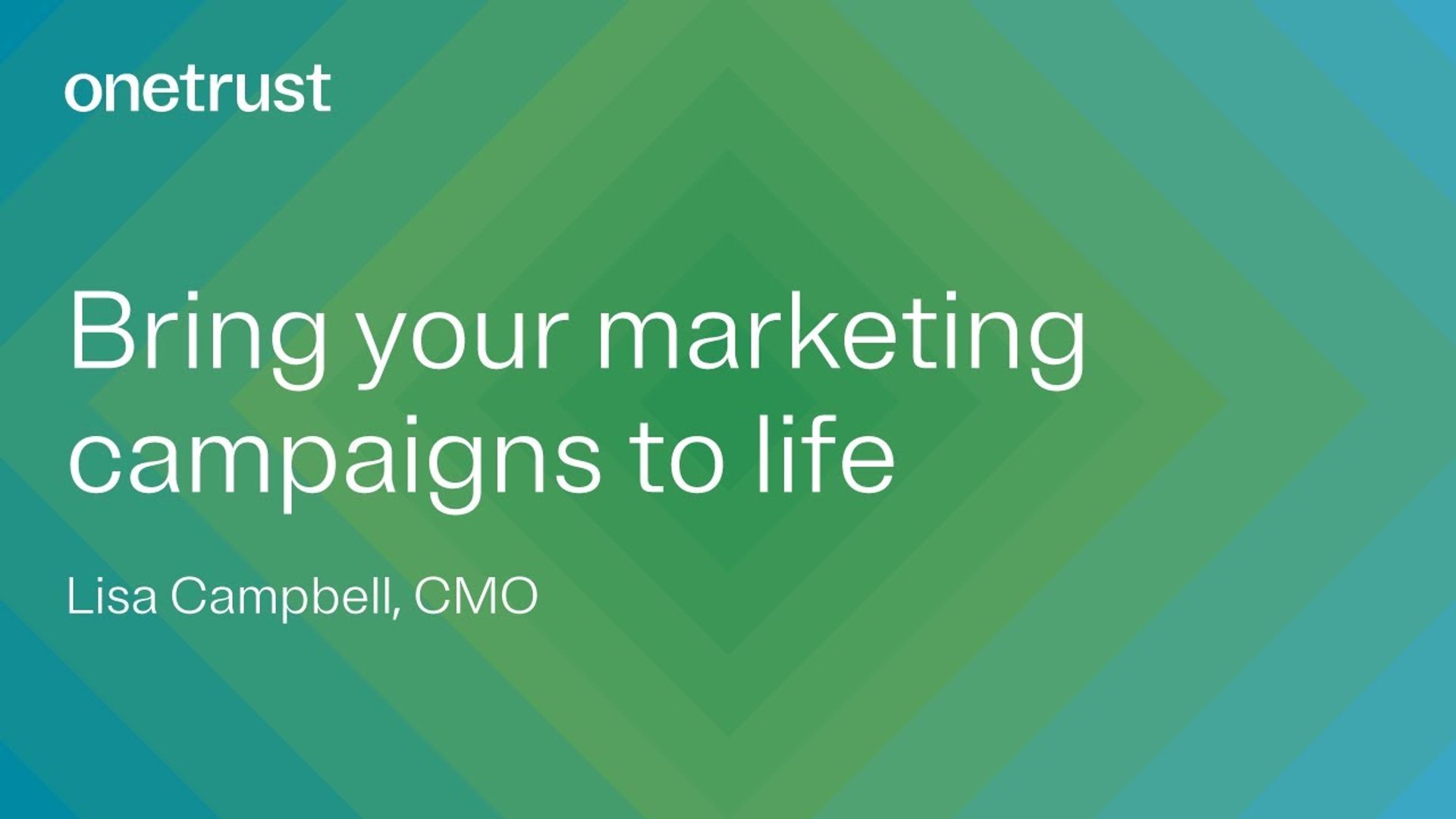 onetrust

Bring your marketing campaigns to life

Lisa Campbell, CMO